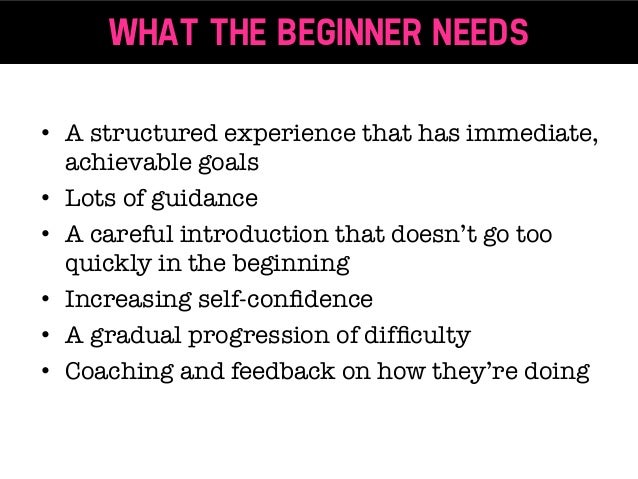 WHAT THE BEGINNER NEEDS

• A structured experience that has immediate, achievable goals
• Lots of guidance
• A careful introduction that doesn't go too quickly in the beginning
• Increasing self-confidence
• A gradual progression of difficulty
• Coaching and feedback on how they're doing